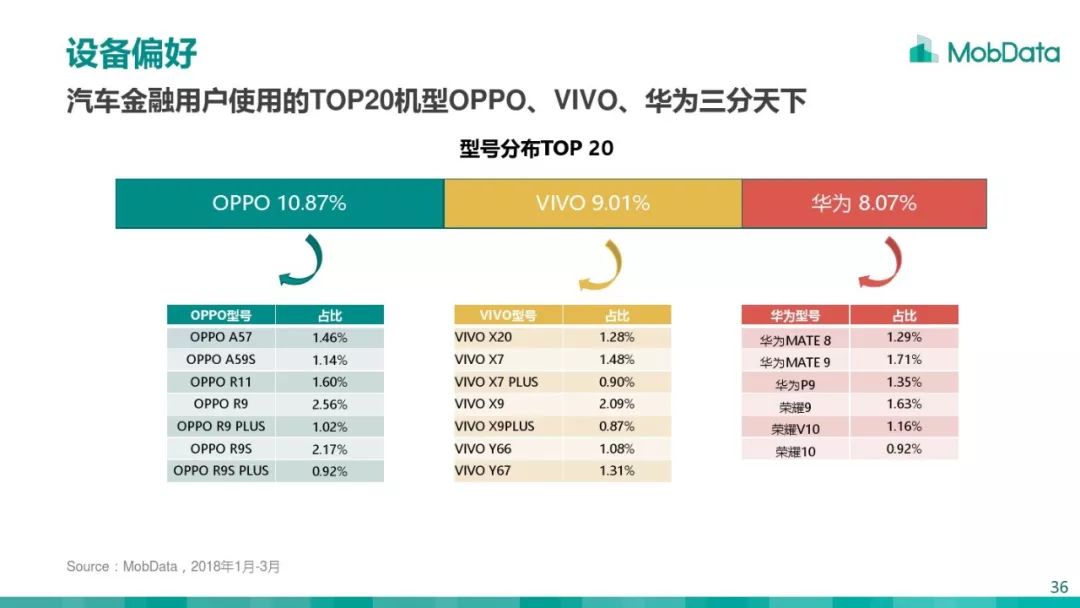 设备偏好

MobData

汽车金融用户使用的TOP20机型OPPO、VIVO、华为三分天下

型号分布TOP 20

OPPO 10.87%

VIVO 9.01%

华为 8.07%

| OPPO型号 | 占比 |
|---|---|
| OPPO A57 | 1.46% |
| OPPO A59S | 1.14% |
| OPPO R11 | 1.60% |
| OPPO R9 | 2.56% |
| OPPO R9 PLUS | 1.02% |
| OPPO R9S | 2.17% |
| OPPO R9S PLUS | 0.92% |

| VIVO型号 | 占比 |
|---|---|
| VIVO X20 | 1.28% |
| VIVO X7 | 1.48% |
| VIVO X7 PLUS | 0.90% |
| VIVO X9 | 2.09% |
| VIVO X9PLUS | 0.87% |
| VIVO Y66 | 1.08% |
| VIVO Y67 | 1.31% |

| 华为型号 | 占比 |
|---|---|
| 华为MATE 8 | 1.29% |
| 华为MATE 9 | 1.71% |
| 华为P9 | 1.35% |
| 荣耀9 | 1.63% |
| 荣耀V10 | 1.16% |
| 荣耀10 | 0.92% |

Source：MobData，2018年1月-3月

36